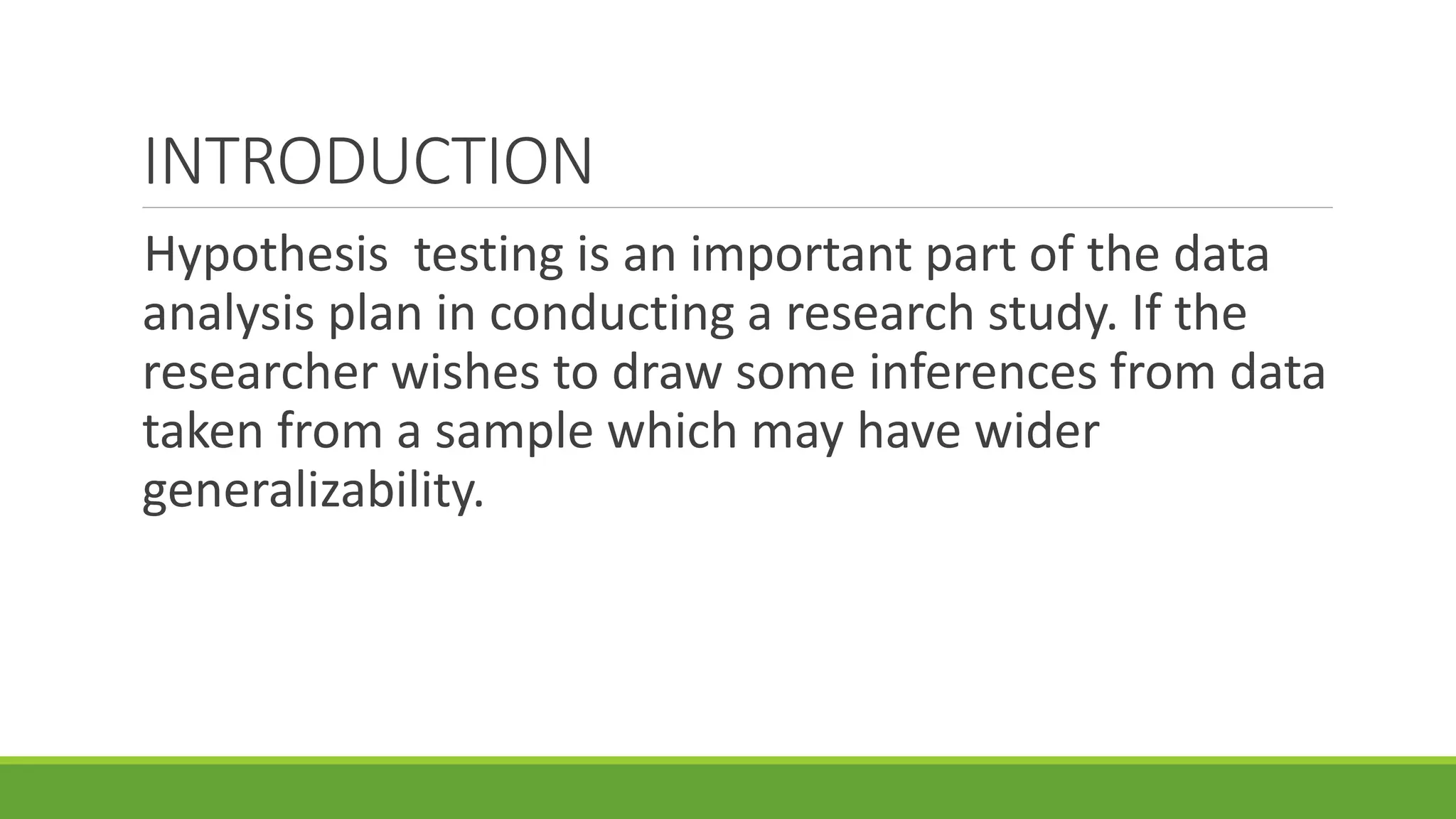 INTRODUCTION

Hypothesis testing is an important part of the data analysis plan in conducting a research study. If the researcher wishes to draw some inferences from data taken from a sample which may have wider generalizability.